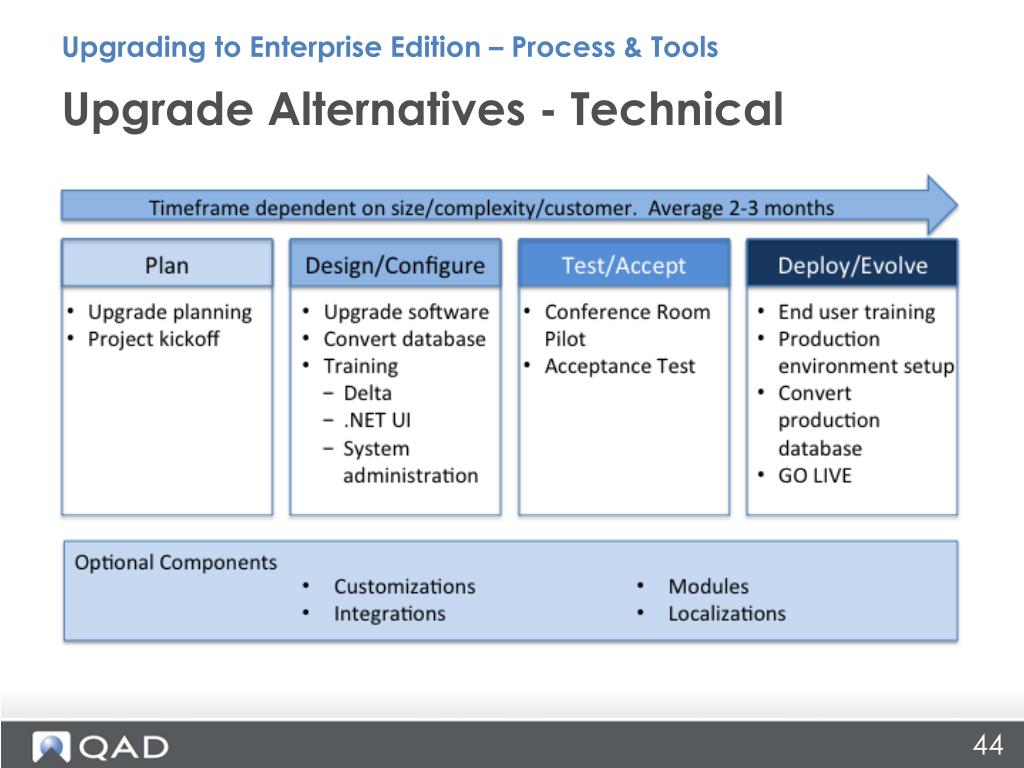 Upgrading to Enterprise Edition – Process & Tools

Upgrade Alternatives - Technical

Timeframe dependent on size/complexity/customer. Average 2-3 months

Plan
• Upgrade planning
• Project kickoff

Design/Configure
• Upgrade software
• Convert database
• Training
– Delta
– .NET UI
– System administration

Test/Accept
• Conference Room Pilot
• Acceptance Test

Deploy/Evolve
• End user training
• Production environment setup
• Convert production database
• GO LIVE

Optional Components
• Customizations
• Integrations
• Modules
• Localizations

QAD

44